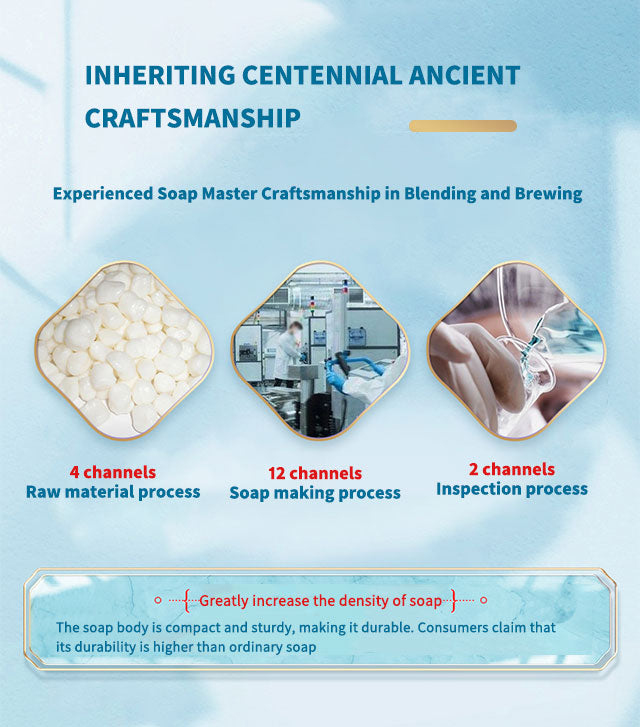 INHERITING CENTENNIAL ANCIENT CRAFTSMANSHIP

Experienced Soap Master Craftsmanship in Blending and Brewing

4 channels
Raw material process

12 channels
Soap making process

2 channels
Inspection process

Greatly increase the density of soap

The soap body is compact and sturdy, making it durable. Consumers claim that its durability is higher than ordinary soap